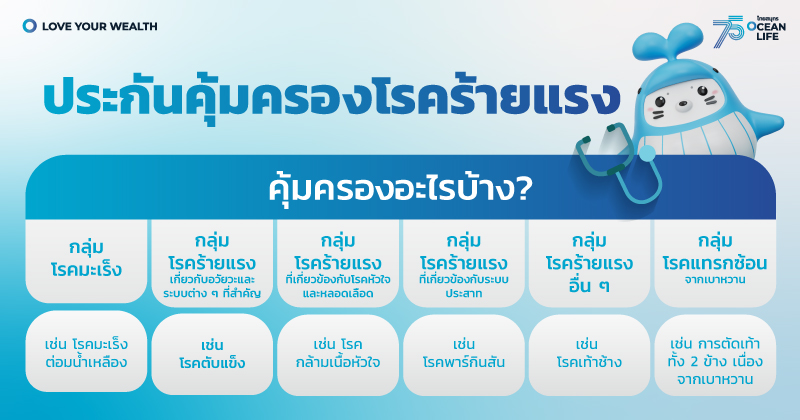 LOVE YOUR WEALTH

75 ไทยสมุทร OCEAN LIFE

ประกันคุ้มครองโรคร้ายแรง

คุ้มครองอะไรบ้าง?

| กลุ่ม โรคมะเร็ง | กลุ่ม โรคร้ายแรง เกี่ยวกับอวัยวะและระบบต่าง ๆ ที่สำคัญ | กลุ่ม โรคร้ายแรง ที่เกี่ยวข้องกับโรคหัวใจและหลอดเลือด | กลุ่ม โรคร้ายแรง ที่เกี่ยวข้องกับระบบประสาท | กลุ่ม โรคร้ายแรง อื่น ๆ | กลุ่ม โรคแทรกซ้อน จากเบาหวาน |
|---|---|---|---|---|---|
| เช่น โรคมะเร็งต่อมน้ำเหลือง | เช่น โรคตับแข็ง | เช่น โรคกล้ามเนื้อหัวใจ | เช่น โรคพาร์กินสัน | เช่น โรคเท้าช้าง | เช่น การตัดเท้าทั้ง 2 ข้าง เนื่องจากเบาหวาน |